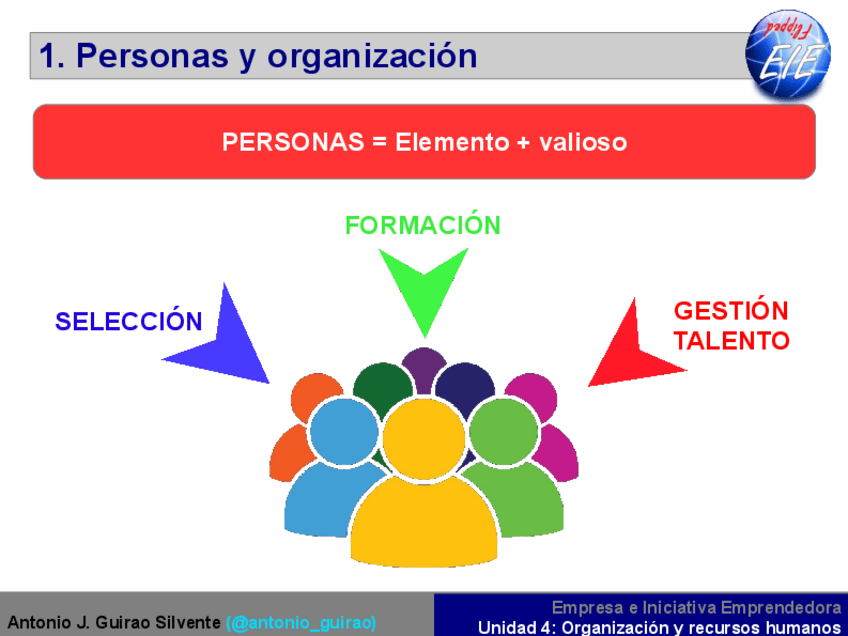 1. Personas y organización

Flipped
EIE

PERSONAS = Elemento + valioso

FORMACIÓN

SELECCIÓN

GESTIÓN TALENTO

Antonio J. Guirao Silvente (@antonio_guirao)

Empresa e Iniciativa Emprendedora
Unidad 4: Organización y recursos humanos